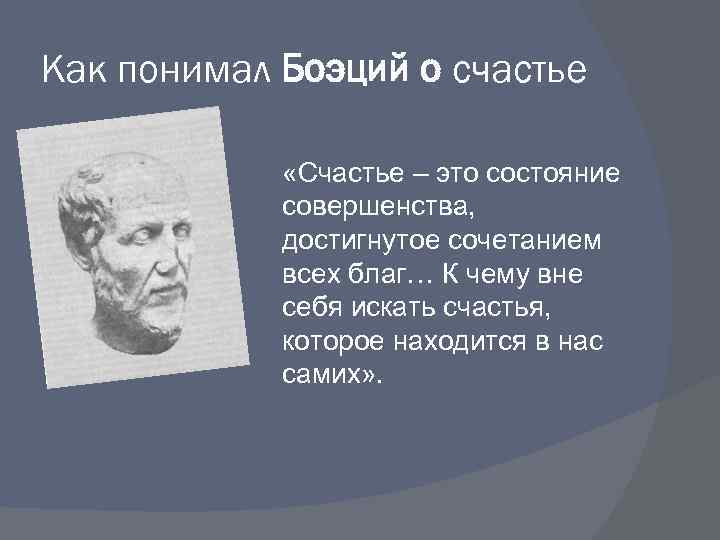 Как понимал Боэций о счастье

«Счастье – это состояние совершенства, достигнутое сочетанием всех благ… К чему вне себя искать счастья, которое находится в нас самих».